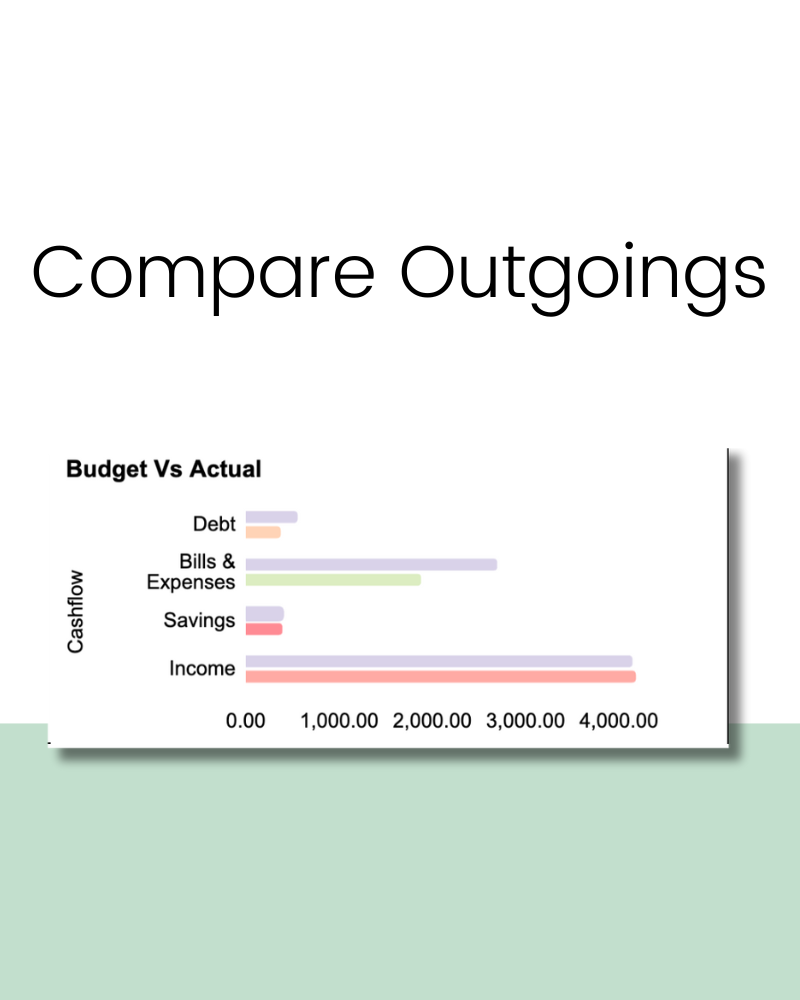 Compare Outgoings

Budget Vs Actual

Cashflow

Debt

Bills & Expenses

Savings

Income

0.00 1,000.00 2,000.00 3,000.00 4,000.00